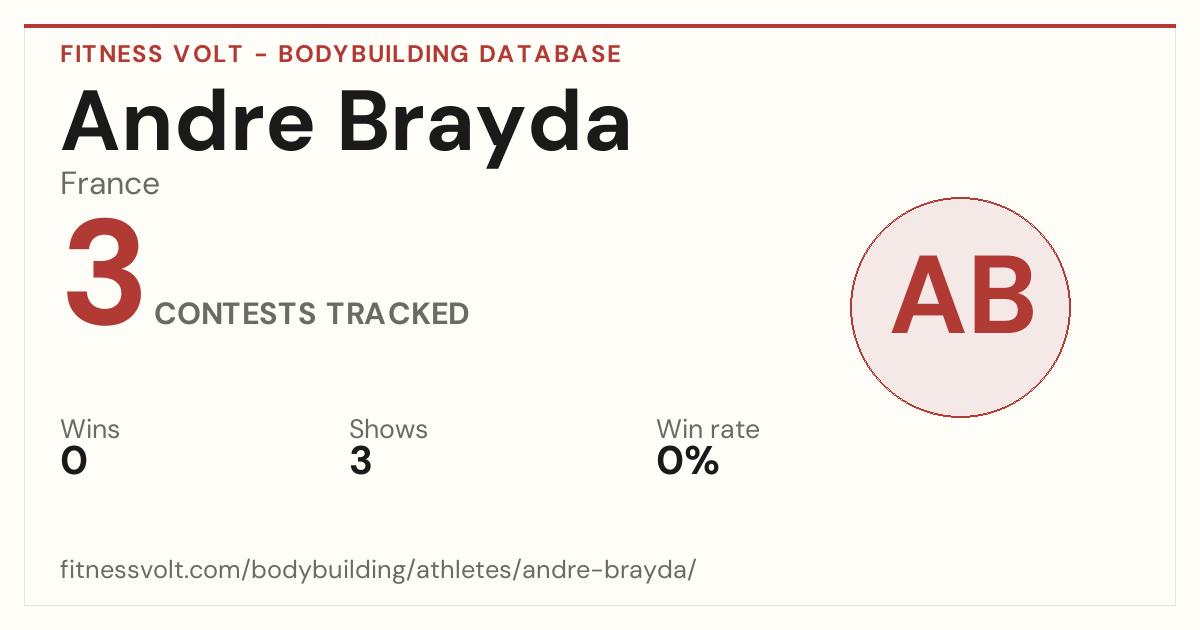 FITNESS VOLT - BODYBUILDING DATABASE

Andre Brayda

France

3 CONTESTS TRACKED

AB

Wins
0

Shows
3

Win rate
0%

fitnessvolt.com/bodybuilding/athletes/andre-brayda/